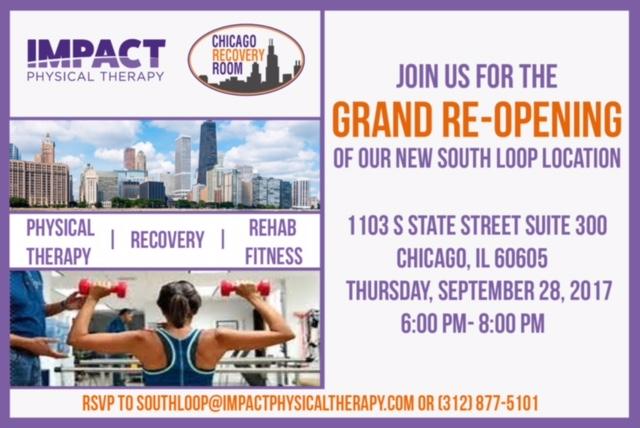 IMPACT
PHYSICAL THERAPY

CHICAGO
RECOVERY
ROOM

PHYSICAL THERAPY | RECOVERY | REHAB FITNESS

JOIN US FOR THE
GRAND RE-OPENING
OF OUR NEW SOUTH LOOP LOCATION

1103 S STATE STREET SUITE 300
CHICAGO, IL 60605
THURSDAY, SEPTEMBER 28, 2017
6:00 PM- 8:00 PM

RSVP TO SOUTHLOOP@IMPACTPHYSICALTHERAPY.COM OR (312) 877-5101